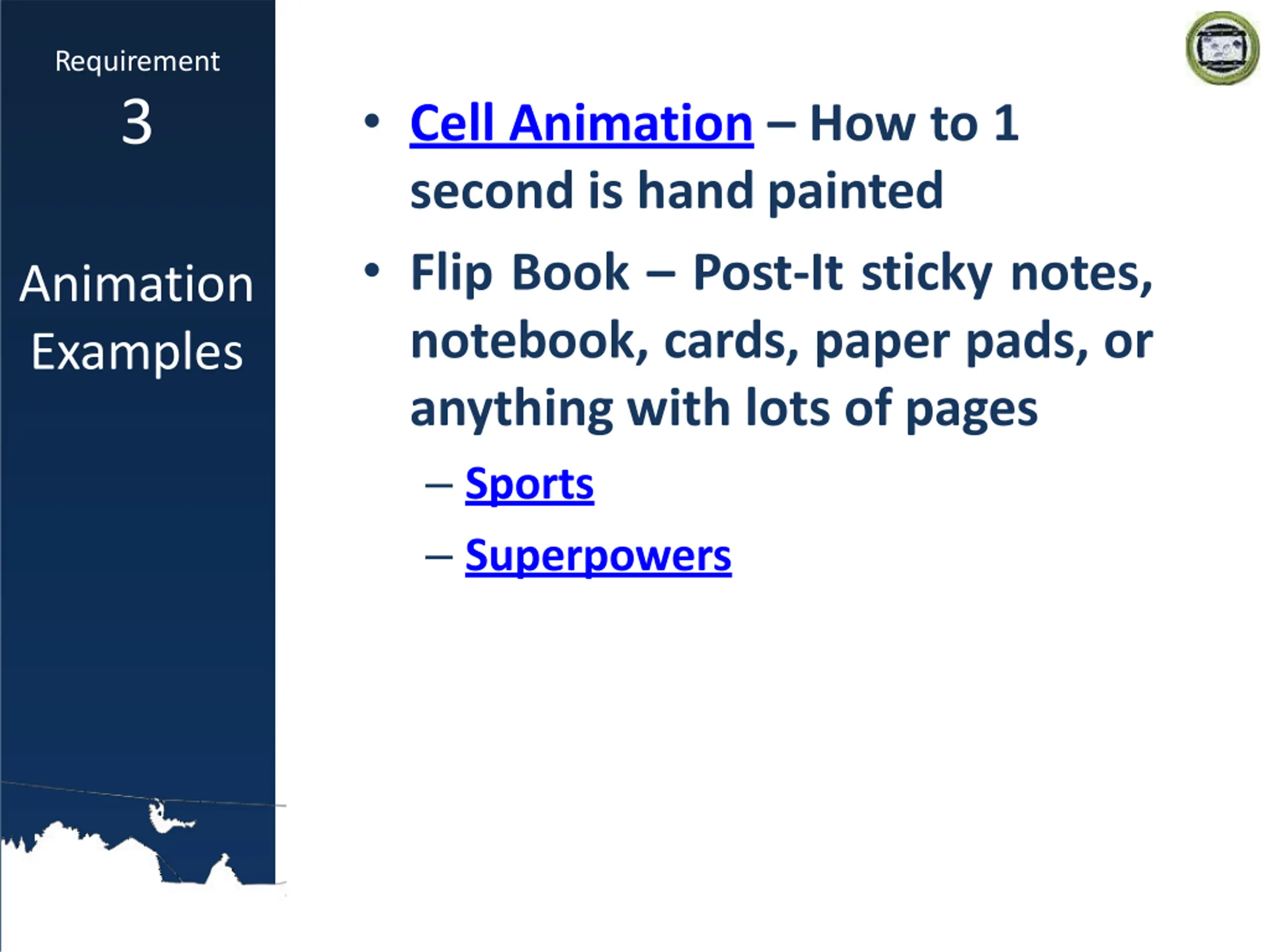 Requirement
3

Animation Examples

• Cell Animation – How to 1 second is hand painted

• Flip Book – Post-It sticky notes, notebook, cards, paper pads, or anything with lots of pages

– Sports

– Superpowers